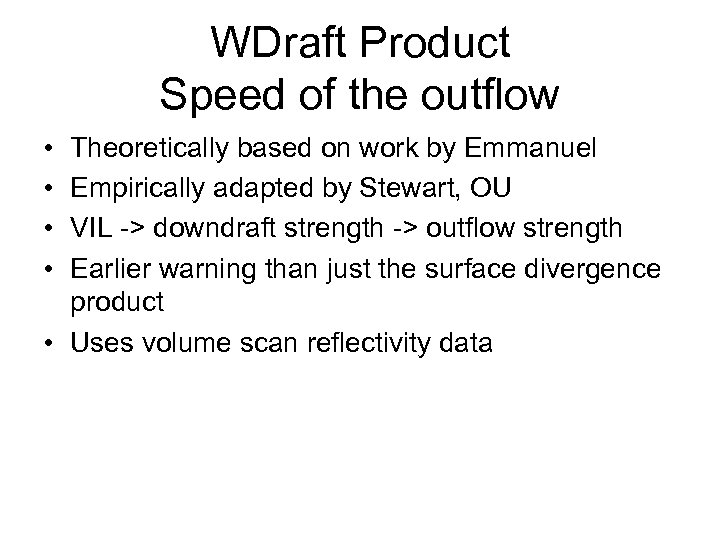 WDraft Product
Speed of the outflow

• Theoretically based on work by Emmanuel
• Empirically adapted by Stewart, OU
• VIL -> downdraft strength -> outflow strength
• Earlier warning than just the surface divergence product
• Uses volume scan reflectivity data